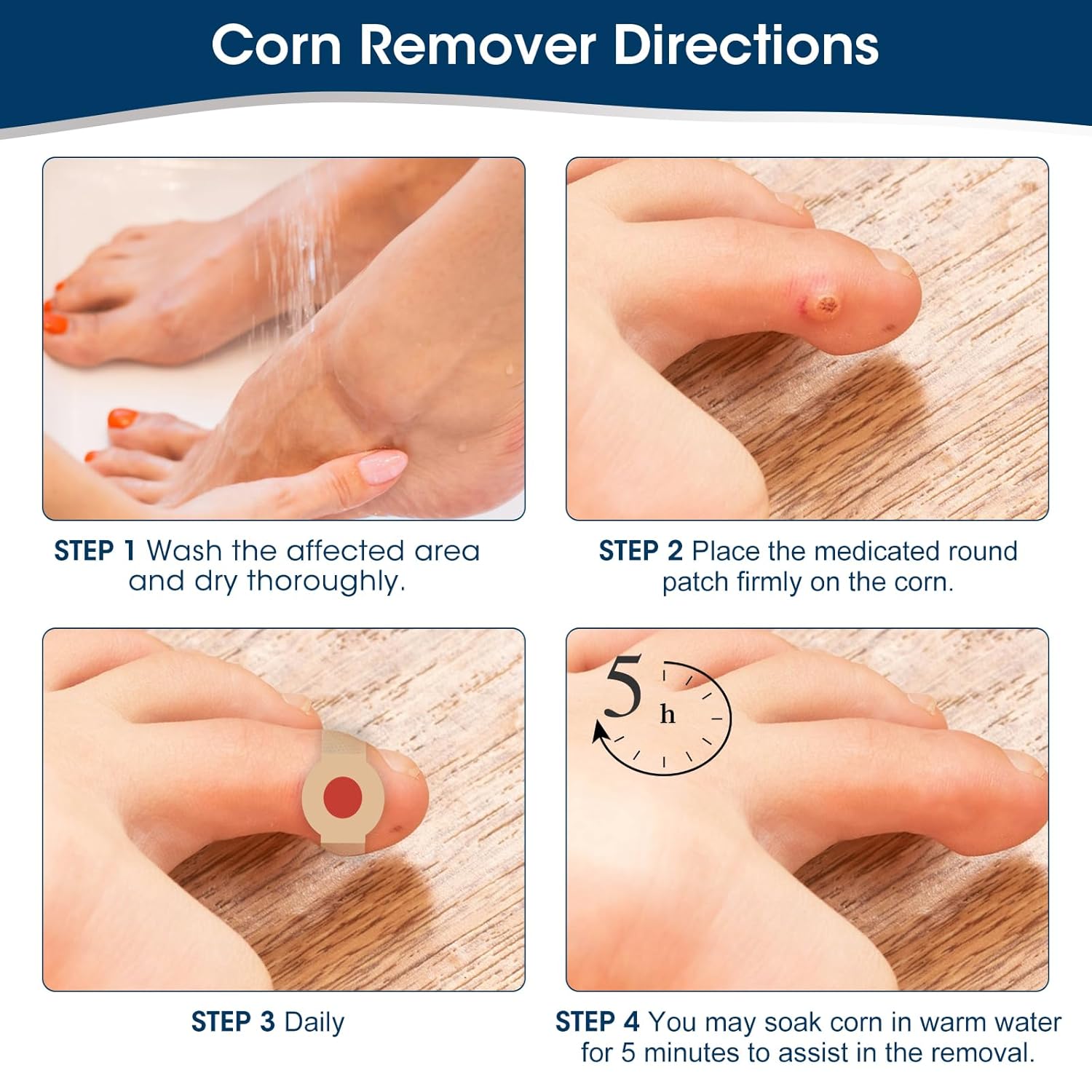 Corn Remover Directions

STEP 1 Wash the affected area and dry thoroughly.

STEP 2 Place the medicated round patch firmly on the corn.

STEP 3 Daily

5 h

STEP 4 You may soak corn in warm water for 5 minutes to assist in the removal.